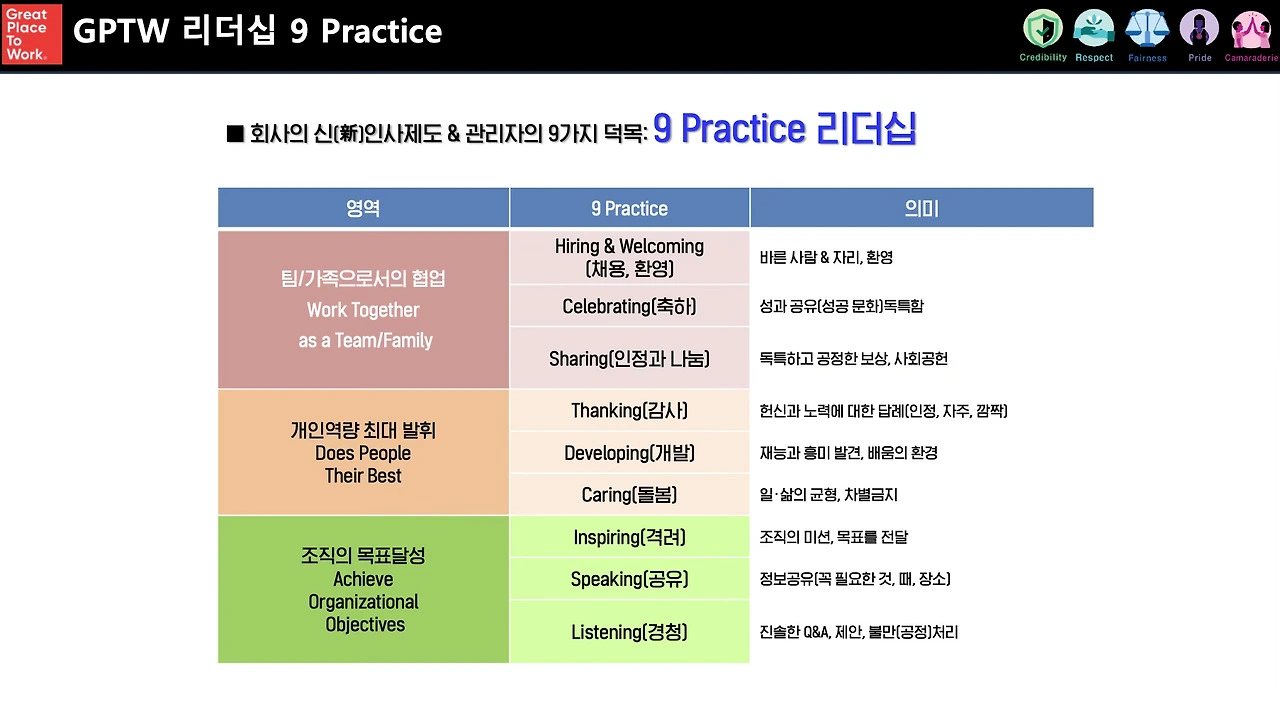 Great Place To Work®

GPTW 리더십 9 Practice

Credibility Respect Fairness Pride Camaraderie

■ 회사의 신(新)인사제도 & 관리자의 9가지 덕목: 9 Practice 리더십

| 영역 | 9 Practice | 의미 |
|---|---|---|
| 팀/가족으로서의 협업 Work Together as a Team/Family | Hiring & Welcoming (채용, 환영) | 바른 사람 & 자리, 환영 |
| | Celebrating(축하) | 성과 공유(성공 문화)독특함 |
| | Sharing(인정과 나눔) | 독특하고 공정한 보상, 사회공헌 |
| 개인역량 최대 발휘 Does People Their Best | Thanking(감사) | 헌신과 노력에 대한 답례(인정, 자주, 깜짝) |
| | Developing(개발) | 재능과 흥미 발견, 배움의 환경 |
| | Caring(돌봄) | 일·삶의 균형, 차별금지 |
| 조직의 목표달성 Achieve Organizational Objectives | Inspiring(격려) | 조직의 미션, 목표를 전달 |
| | Speaking(공유) | 정보공유(꼭 필요한 것, 때, 장소) |
| | Listening(경청) | 진솔한 Q&A, 제안, 불만(공정)처리 |